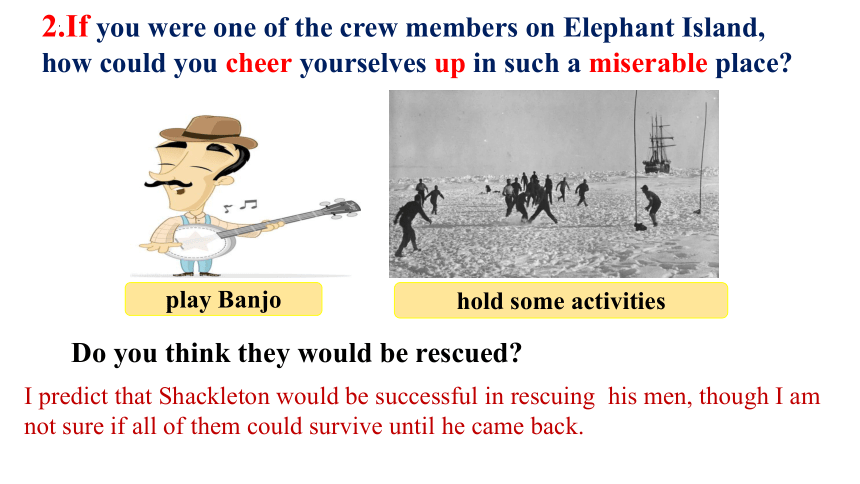 2.If you were one of the crew members on Elephant Island, how could you cheer yourselves up in such a miserable place?

play Banjo

hold some activities

Do you think they would be rescued?

I predict that Shackleton would be successful in rescuing his men, though I am not sure if all of them could survive until he came back.